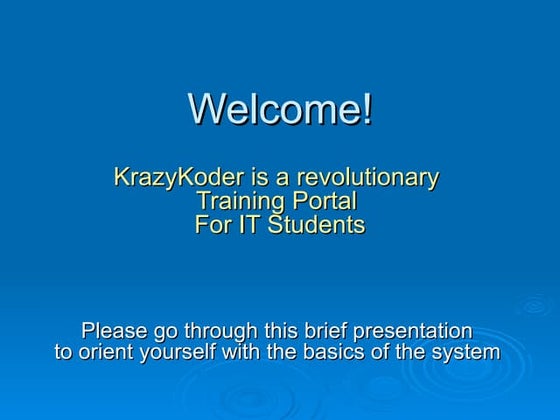 Welcome!

KrazyKoder is a revolutionary Training Portal For IT Students

Please go through this brief presentation to orient yourself with the basics of the system